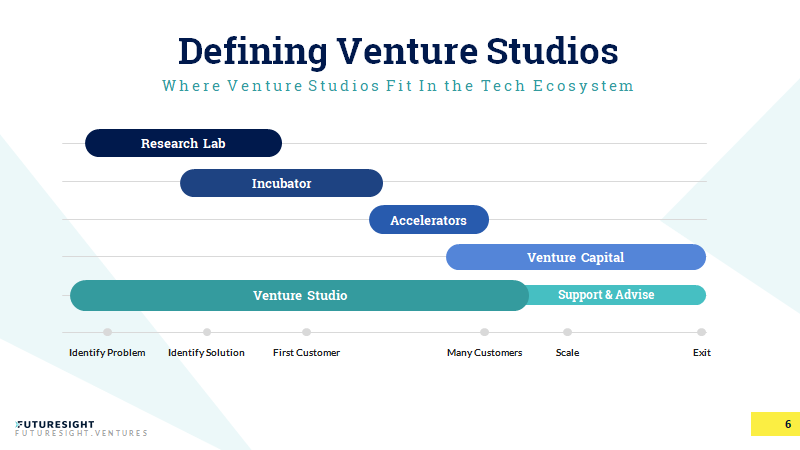 Defining Venture Studios

Where Venture Studios Fit In the Tech Ecosystem

Research Lab

Incubator

Accelerators

Venture Capital

Venture Studio

Support & Advise

Identify Problem

Identify Solution

First Customer

Many Customers

Scale

Exit

FUTURESIGHT
FUTURESIGHT.VENTURES

6